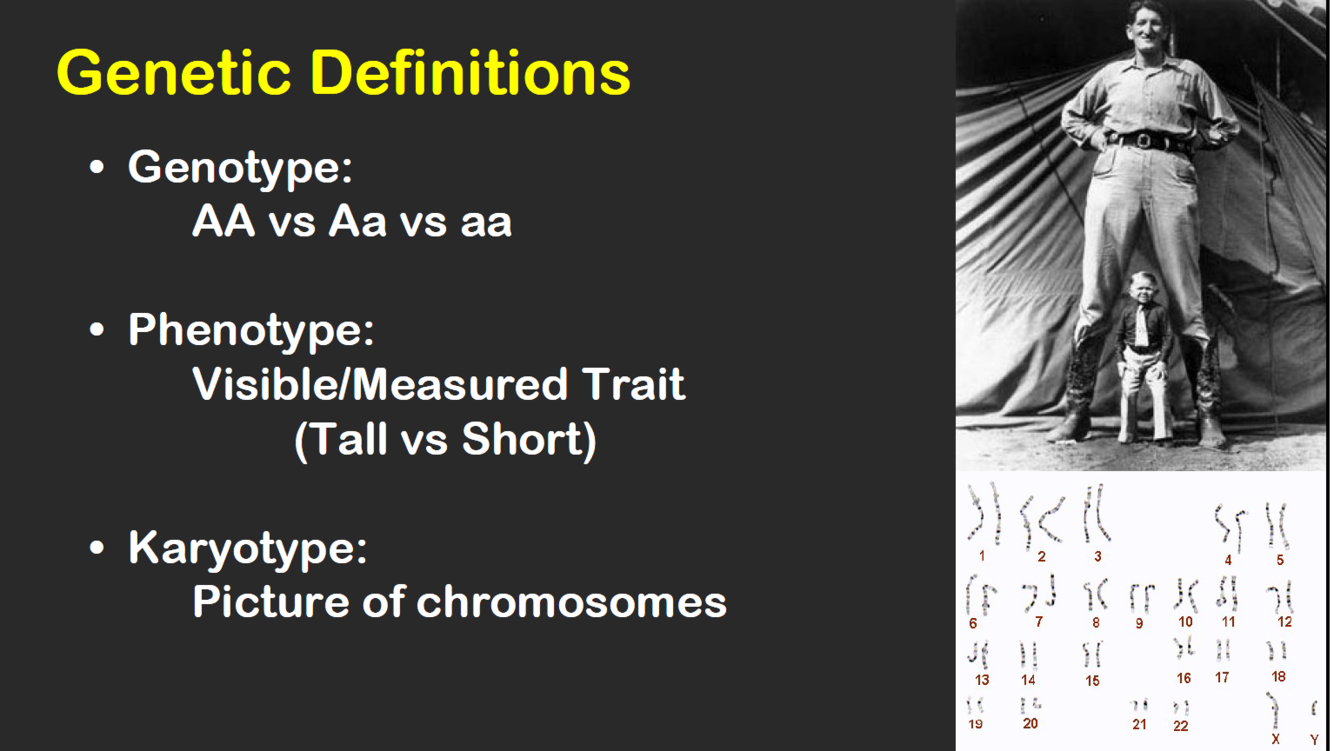 Genetic Definitions

• Genotype:
AA vs Aa vs aa

• Phenotype:
Visible/Measured Trait
(Tall vs Short)

• Karyotype:
Picture of chromosomes

1 2 3 4 5
6 7 8 9 10 11 12
13 14 15 16 17 18
19 20 21 22 X Y